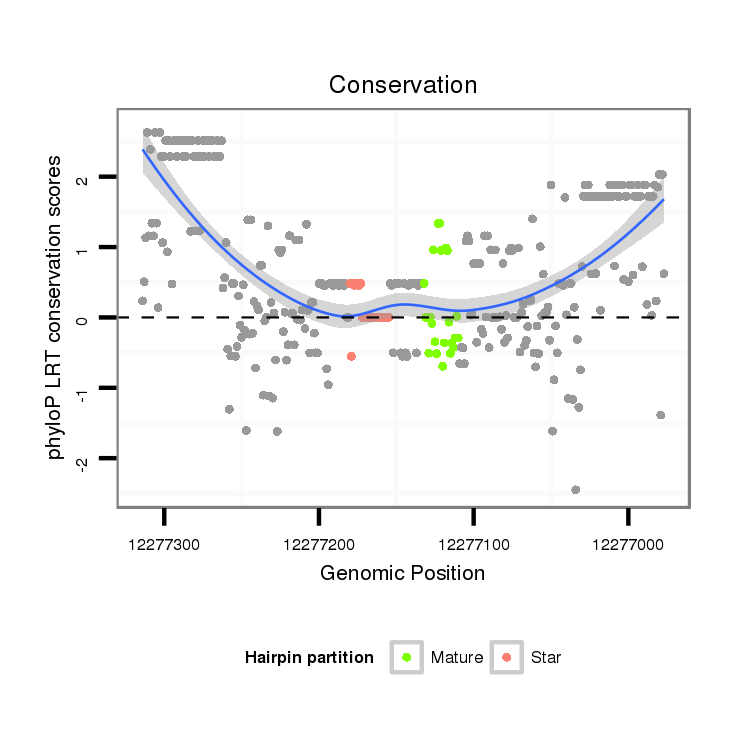 Conservation

phyloP LRT conservation scores

2
1
0
-1
-2

12277300
12277200
12277100
12277000

Genomic Position

Hairpin partition
Mature
Star